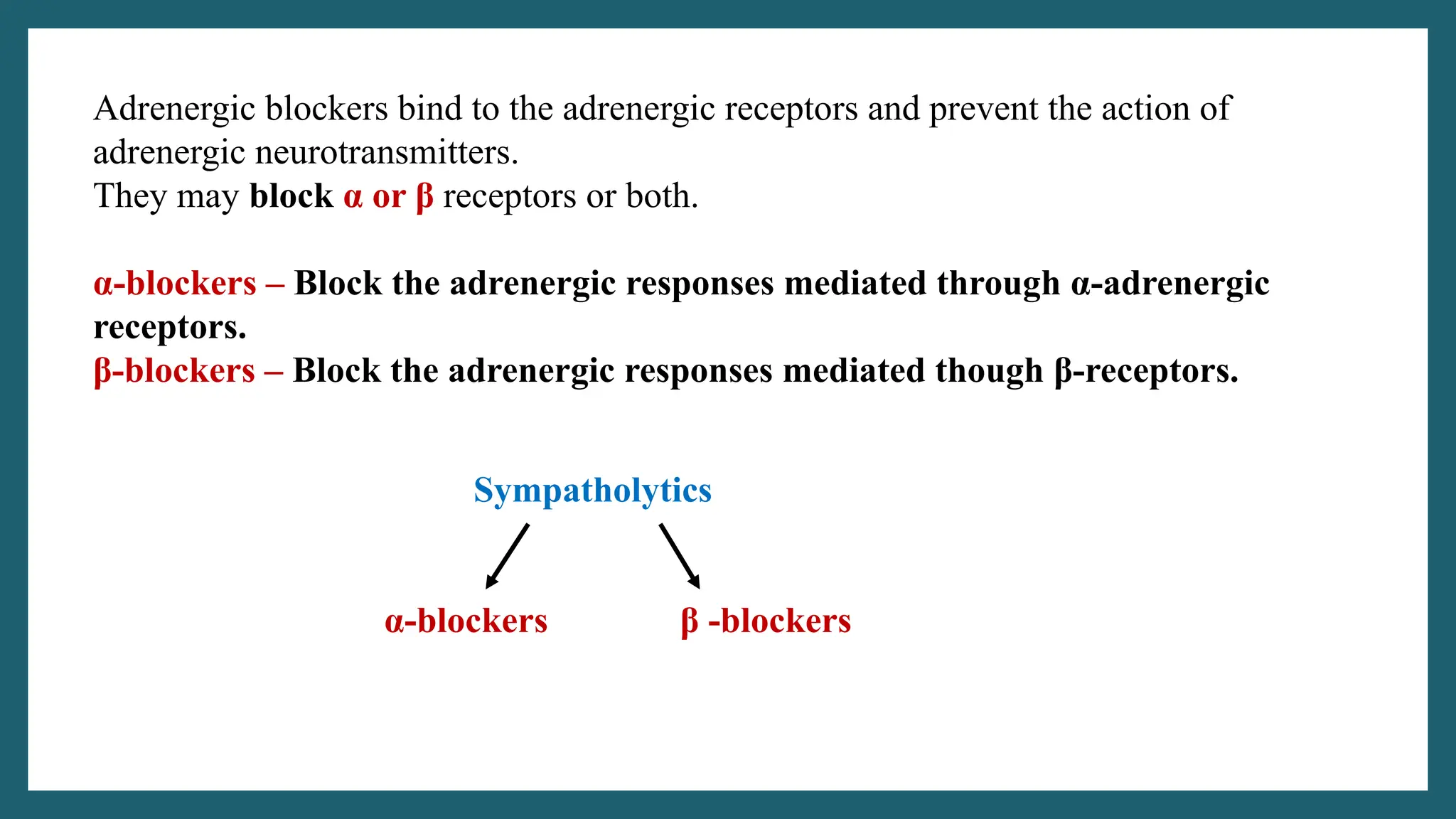 Adrenergic blockers bind to the adrenergic receptors and prevent the action of adrenergic neurotransmitters.
They may block α or β receptors or both.

α-blockers – Block the adrenergic responses mediated through α-adrenergic receptors.
β-blockers – Block the adrenergic responses mediated though β-receptors.

Sympatholytics

α-blockers

β -blockers